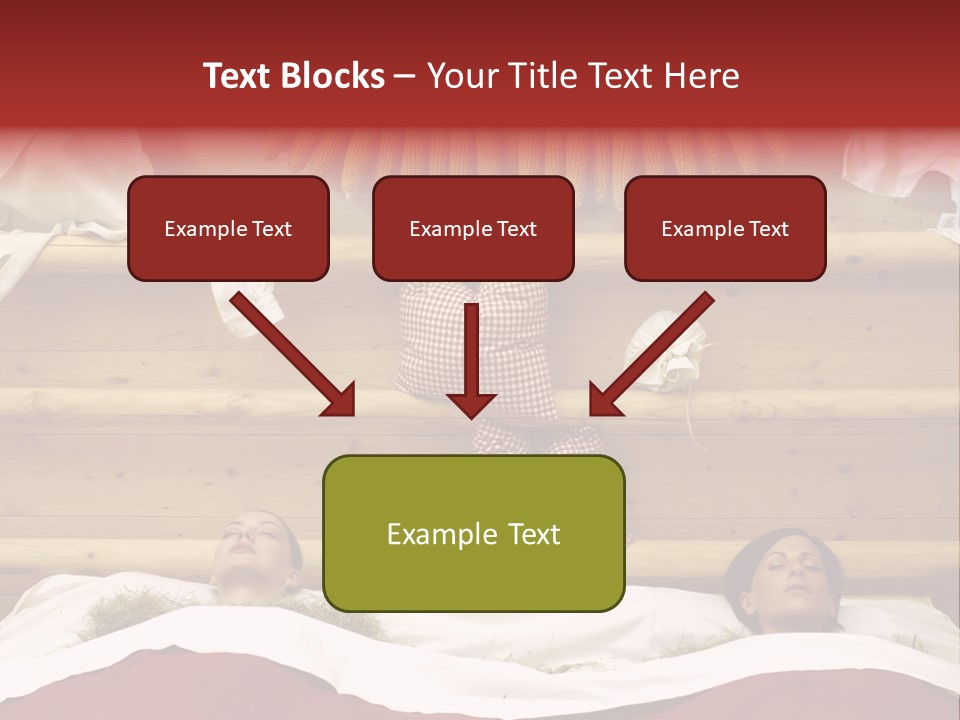 Text Blocks – Your Title Text Here

Example Text

Example Text

Example Text

Example Text